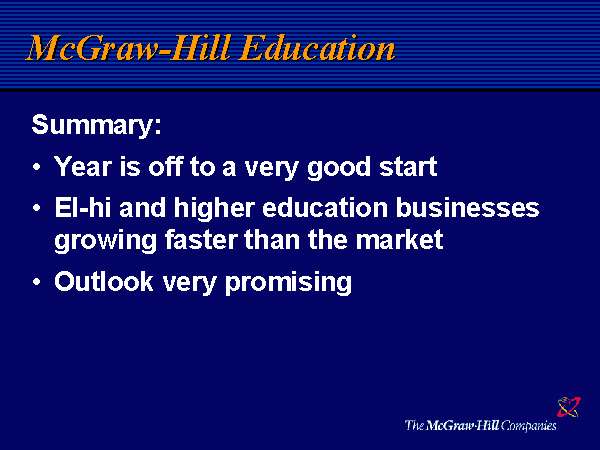 McGraw-Hill Education

Summary:

• Year is off to a very good start

• El-hi and higher education businesses growing faster than the market

• Outlook very promising

The McGraw-Hill Companies